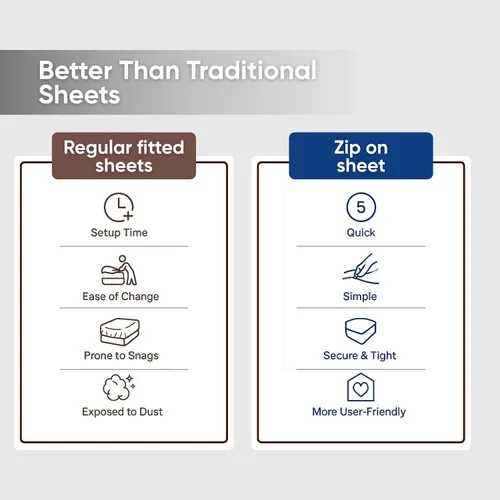 Better Than Traditional Sheets

Regular fitted sheets

Setup Time

Ease of Change

Prone to Snags

Exposed to Dust

Zip on sheet

5

Quick

Simple

Secure & Tight

More User-Friendly